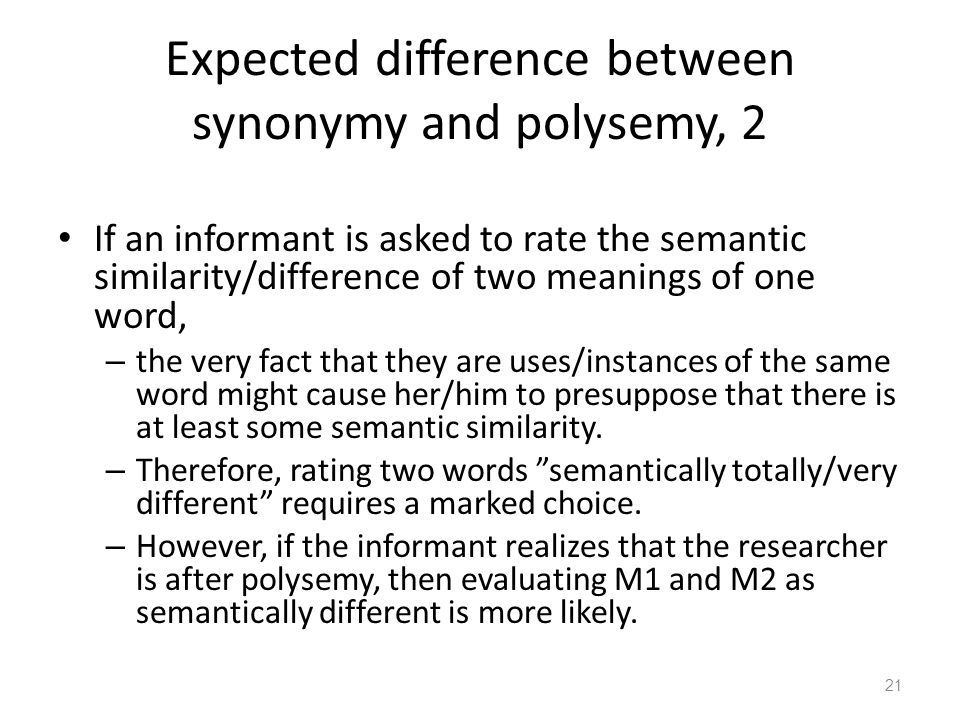 Expected difference between synonymy and polysemy, 2

• If an informant is asked to rate the semantic similarity/difference of two meanings of one word,

– the very fact that they are uses/instances of the same word might cause her/him to presuppose that there is at least some semantic similarity.

– Therefore, rating two words ”semantically totally/very different” requires a marked choice.

– However, if the informant realizes that the researcher is after polysemy, then evaluating M1 and M2 as semantically different is more likely.

21